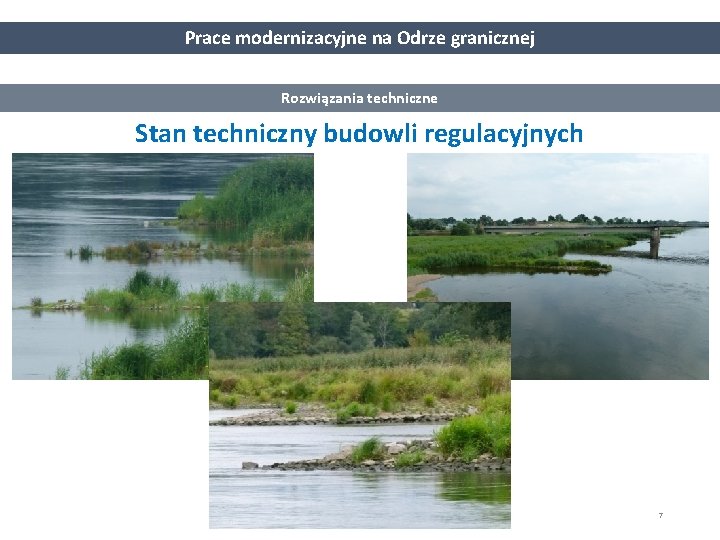 Prace modernizacyjne na Odrze granicznej

Rozwiązania techniczne

Stan techniczny budowli regulacyjnych

7